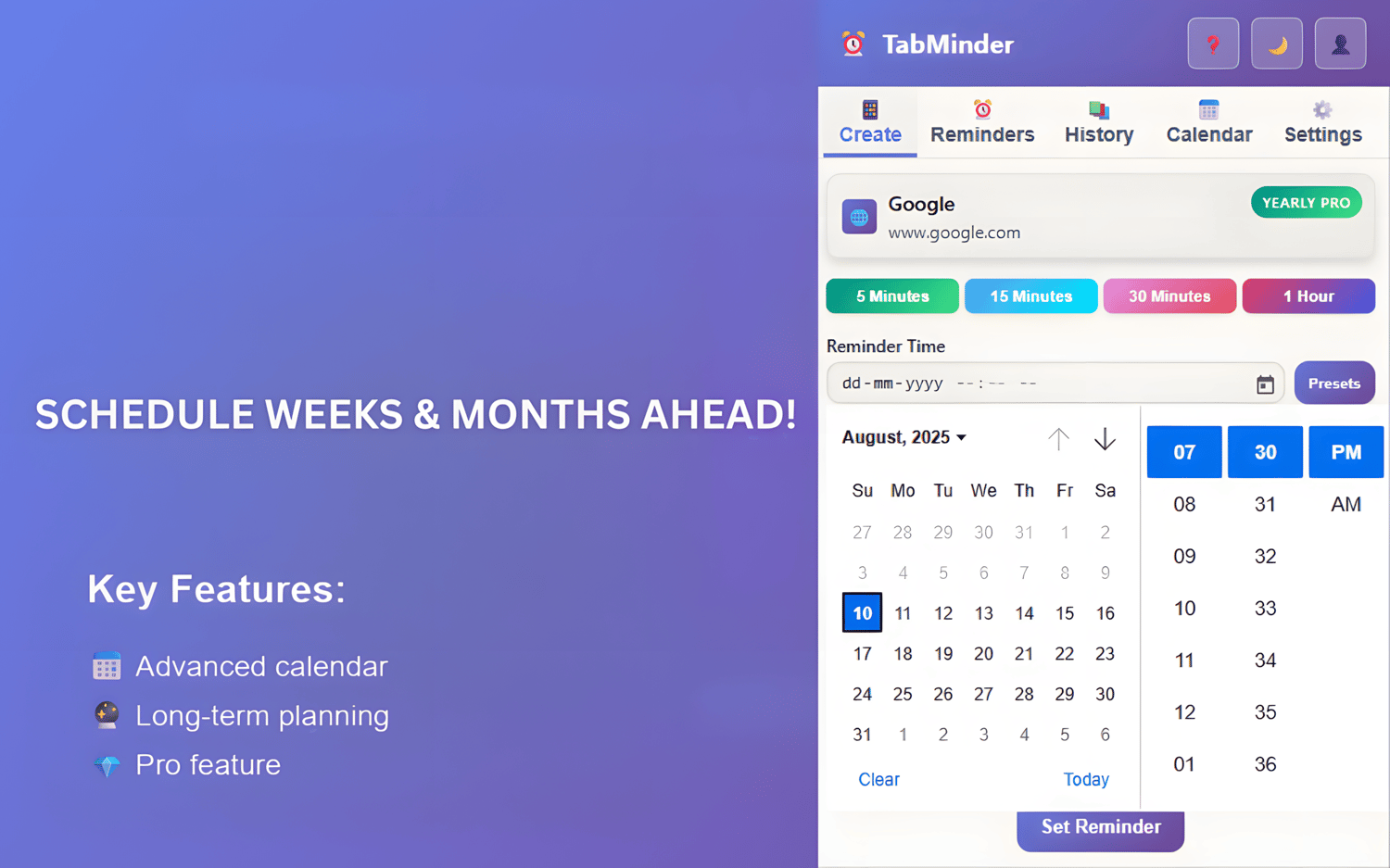 SCHEDULE WEEKS & MONTHS AHEAD!

Key Features:

Advanced calendar
Long-term planning
Pro feature

TabMinder

Create Reminders History Calendar Settings

Google
www.google.com
YEARLY PRO

5 Minutes 15 Minutes 30 Minutes 1 Hour

Reminder Time
dd-mm-yyyy --:-- --
Presets

August, 2025

| Su | Mo | Tu | We | Th | Fr | Sa |
|---|---|---|---|---|---|---|
| 27 | 28 | 29 | 30 | 31 | 1 | 2 |
| 3 | 4 | 5 | 6 | 7 | 8 | 9 |
| 10 | 11 | 12 | 13 | 14 | 15 | 16 |
| 17 | 18 | 19 | 20 | 21 | 22 | 23 |
| 24 | 25 | 26 | 27 | 28 | 29 | 30 |
| 31 | 1 | 2 | 3 | 4 | 5 | 6 |

Clear Today

| 07 | 30 | PM |
|---|---|---|
| 08 | 31 | AM |
| 09 | 32 | |
| 10 | 33 | |
| 11 | 34 | |
| 12 | 35 | |
| 01 | 36 | |

Set Reminder